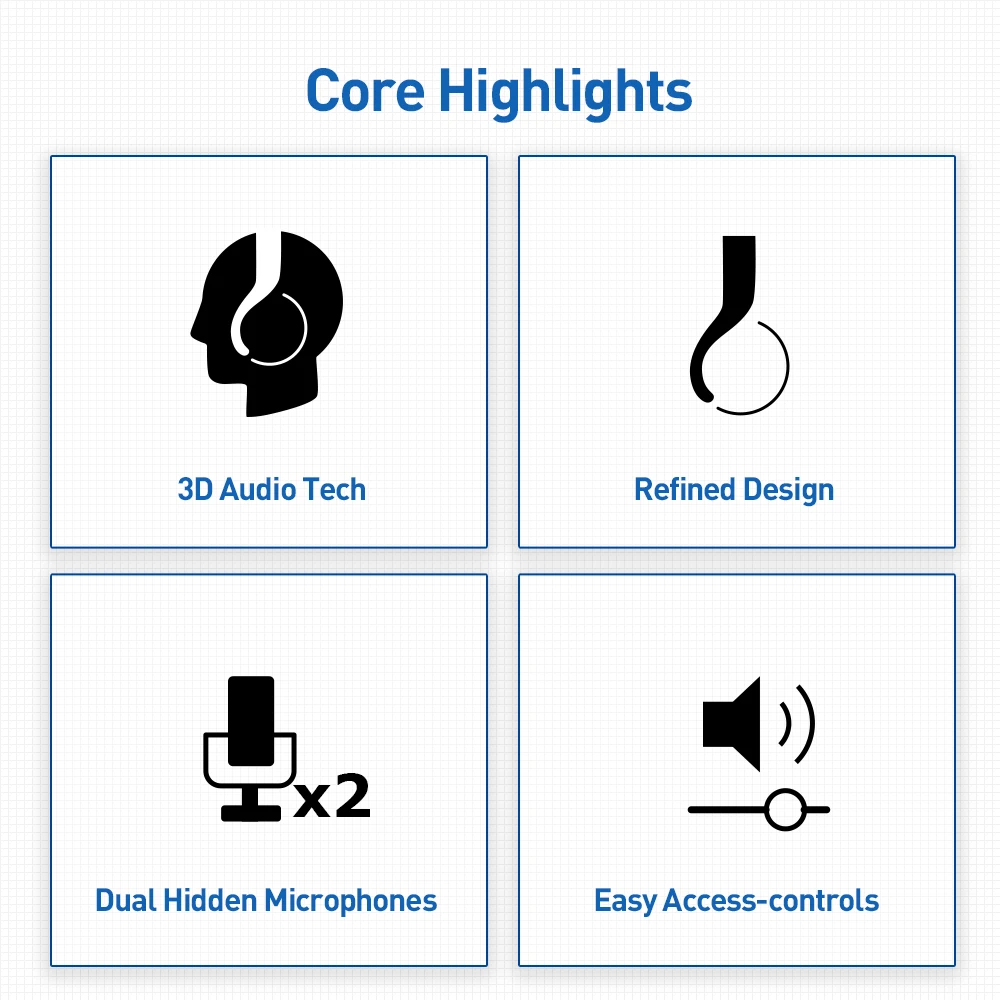 Core Highlights

3D Audio Tech

Refined Design

x2

Dual Hidden Microphones

Easy Access-controls